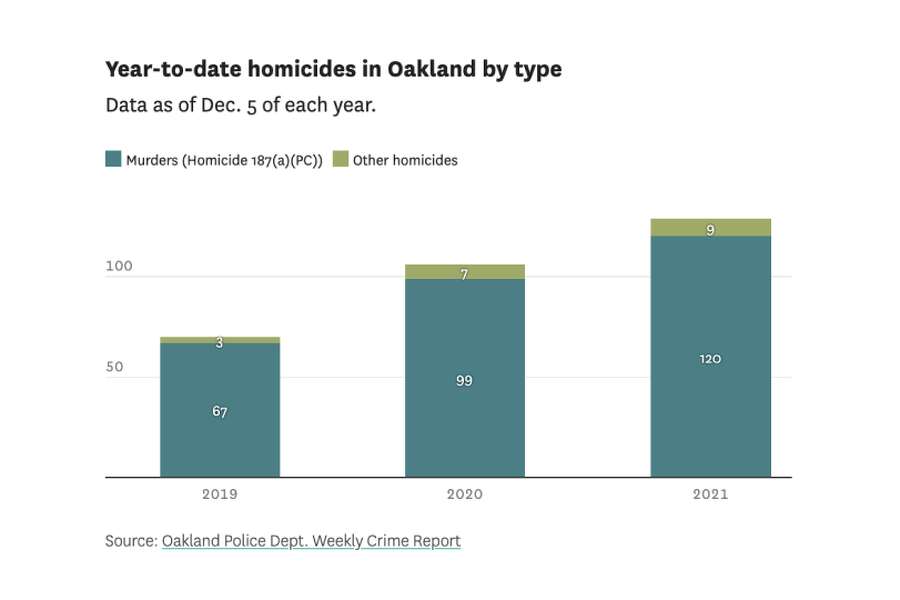 Year-to-date homicides in Oakland by type

Data as of Dec. 5 of each year.

Murders (Homicide 187(a)(PC)) Other homicides

100

50

3

67

7

99

9

120

2019

2020

2021

Source: Oakland Police Dept. Weekly Crime Report